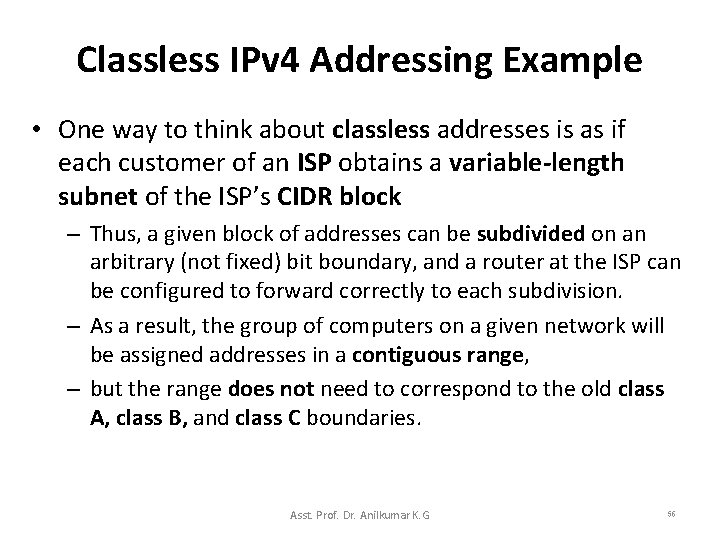 Classless IPv4 Addressing Example

• One way to think about classless addresses is as if each customer of an ISP obtains a variable-length subnet of the ISP's CIDR block

– Thus, a given block of addresses can be subdivided on an arbitrary (not fixed) bit boundary, and a router at the ISP can be configured to forward correctly to each subdivision.

– As a result, the group of computers on a given network will be assigned addresses in a contiguous range,

– but the range does not need to correspond to the old class A, class B, and class C boundaries.

Asst. Prof. Dr. Anilkumar K.G

56